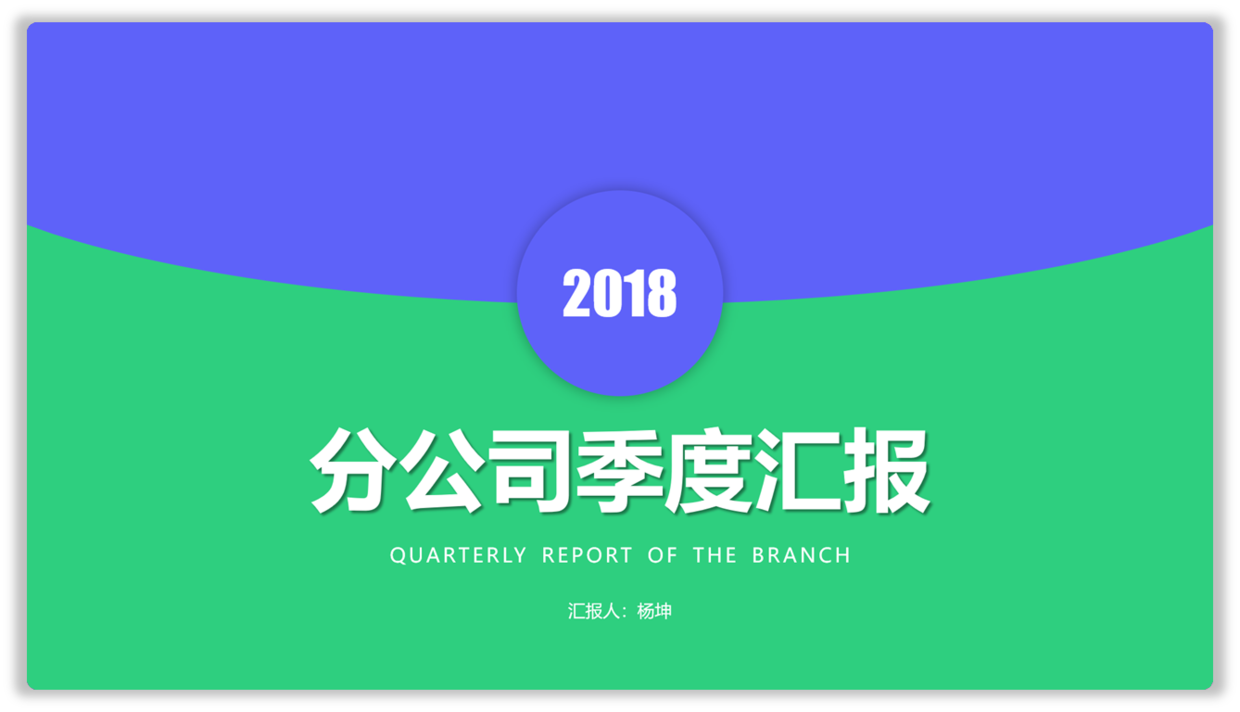 2018

分公司季度汇报

QUARTERLY REPORT OF THE BRANCH

汇报人：杨坤